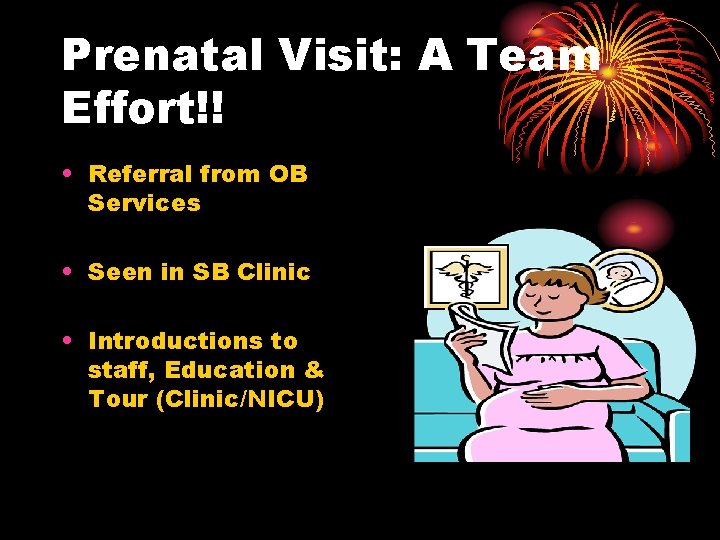 Prenatal Visit: A Team Effort!!

• Referral from OB Services

• Seen in SB Clinic

• Introductions to staff, Education & Tour (Clinic/NICU)